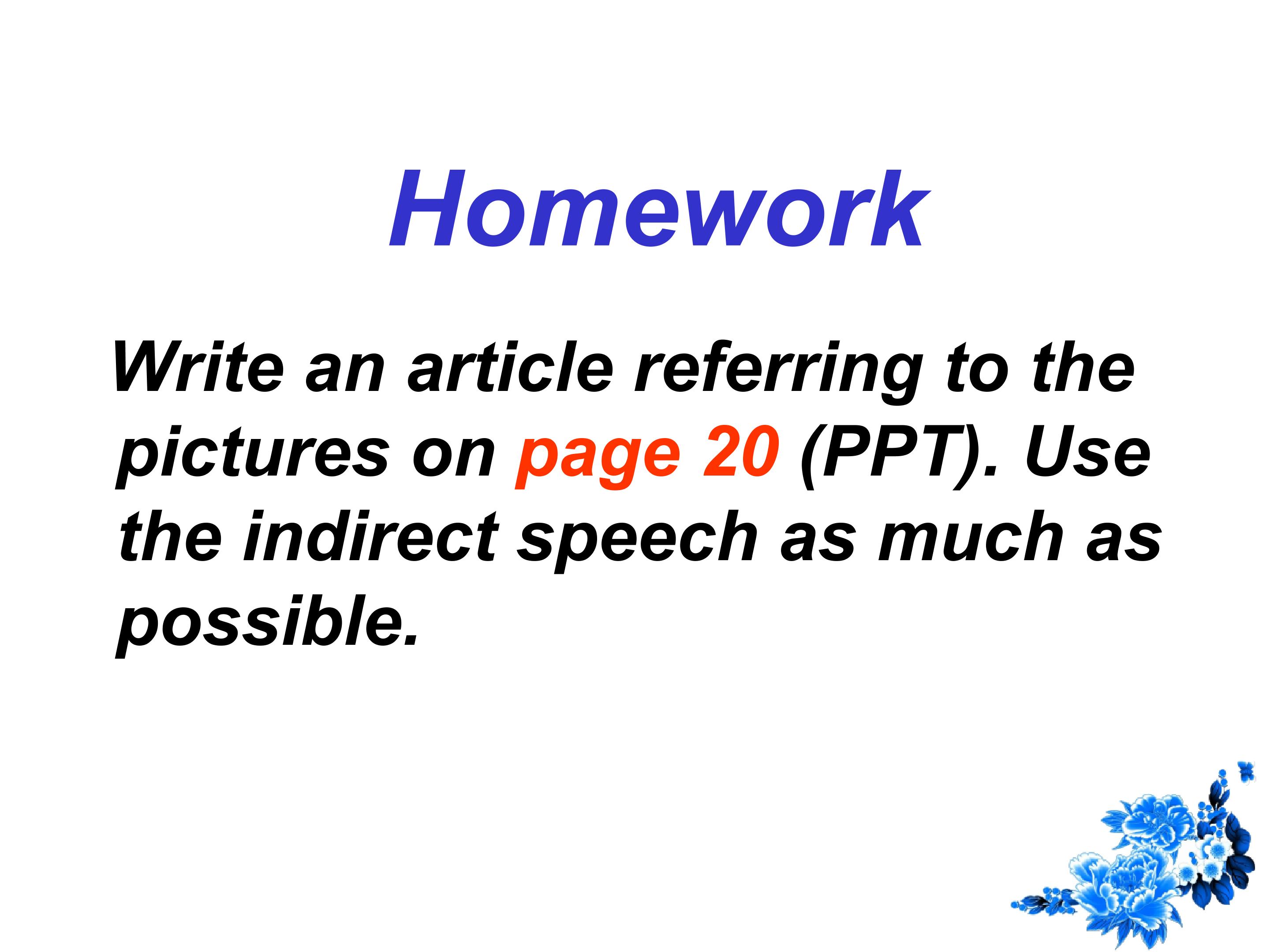 Homework

Write an article referring to the pictures on page 20 (PPT). Use the indirect speech as much as possible.